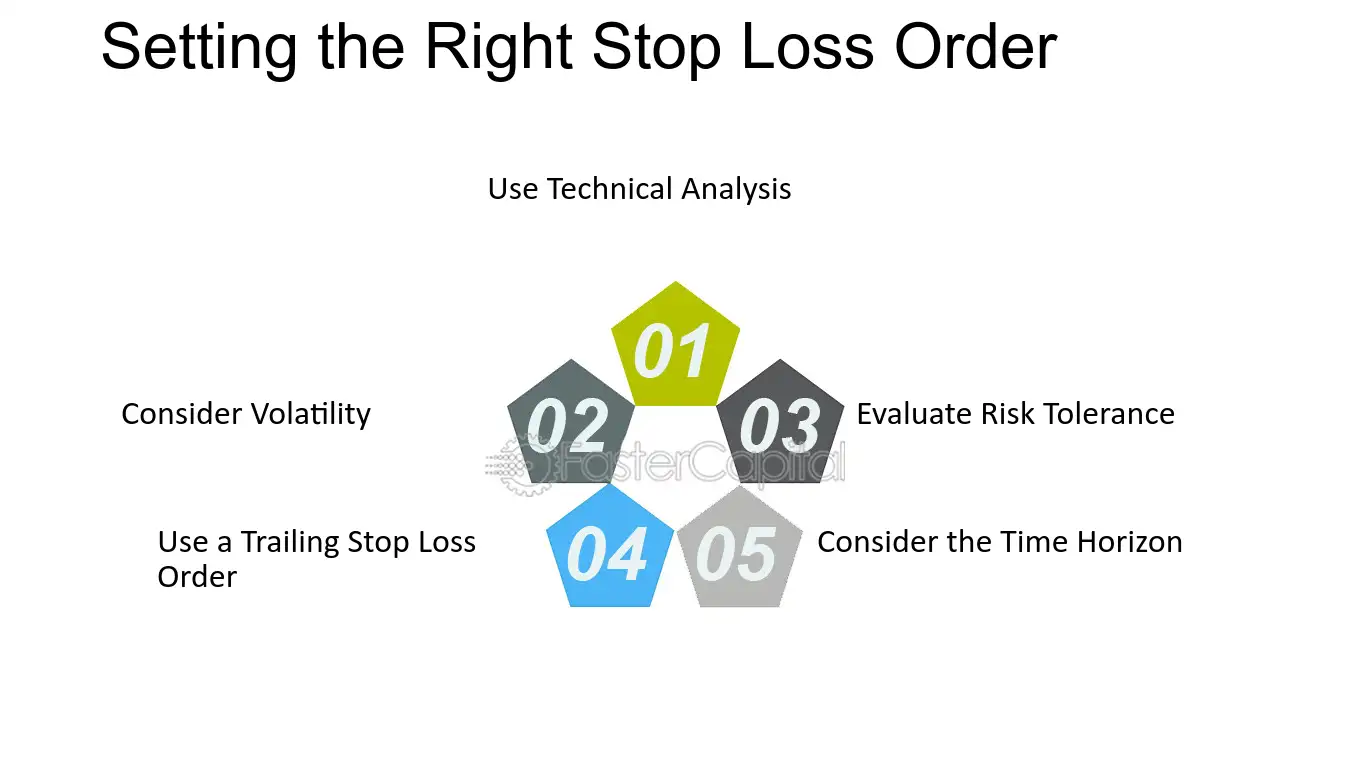 Setting the Right Stop Loss Order

Use Technical Analysis

01

Consider Volatility

02

03

Evaluate Risk Tolerance

Use a Trailing Stop Loss Order

04

05

Consider the Time Horizon

FasterCapital